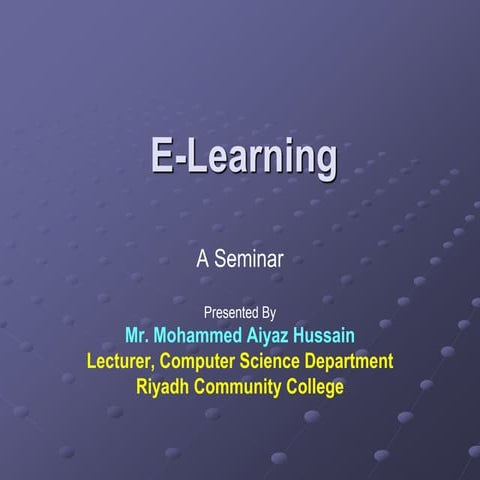 E-Learning

A Seminar

Presented By
Mr. Mohammed Aiyaz Hussain
Lecturer, Computer Science Department
Riyadh Community College